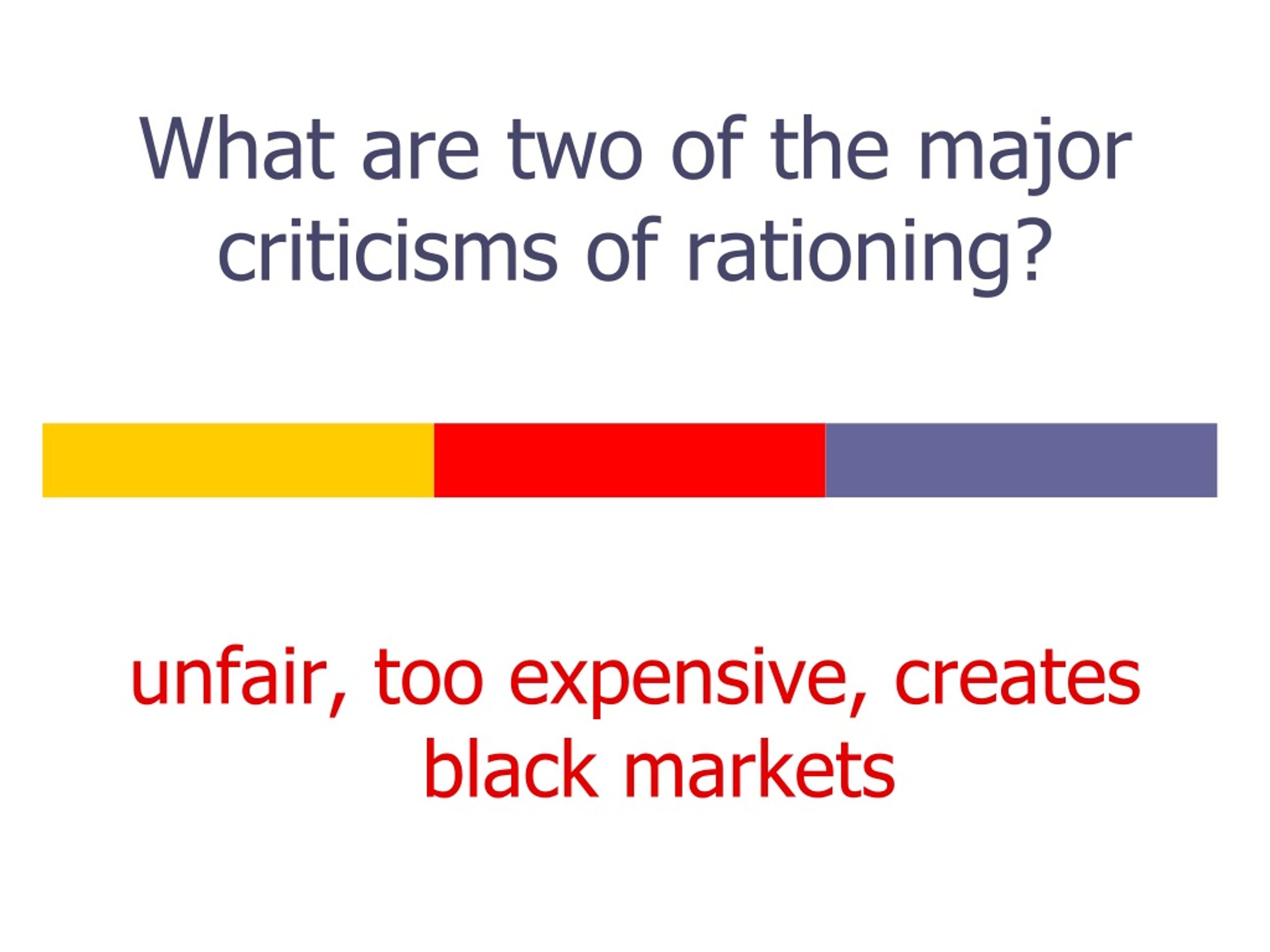 What are two of the major criticisms of rationing?

unfair, too expensive, creates black markets